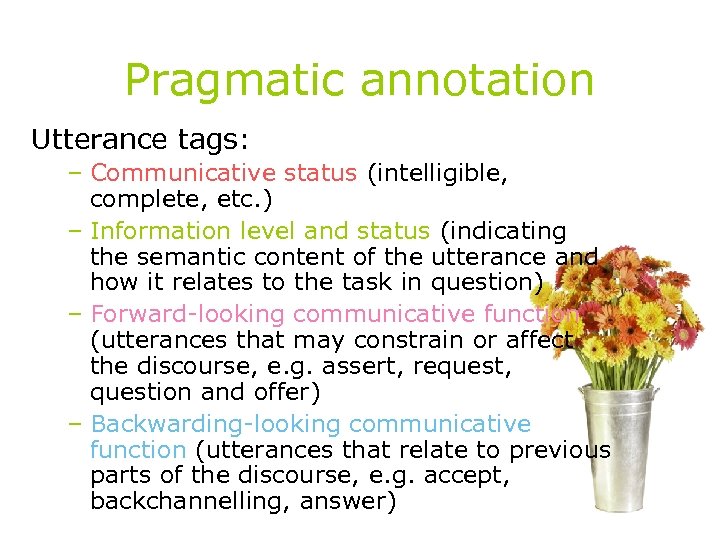 Pragmatic annotation

Utterance tags:

– Communicative status (intelligible, complete, etc.)

– Information level and status (indicating the semantic content of the utterance and how it relates to the task in question)

– Forward-looking communicative function (utterances that may constrain or affect the discourse, e.g. assert, request, question and offer)

– Backwarding-looking communicative function (utterances that relate to previous parts of the discourse, e.g. accept, backchannelling, answer)